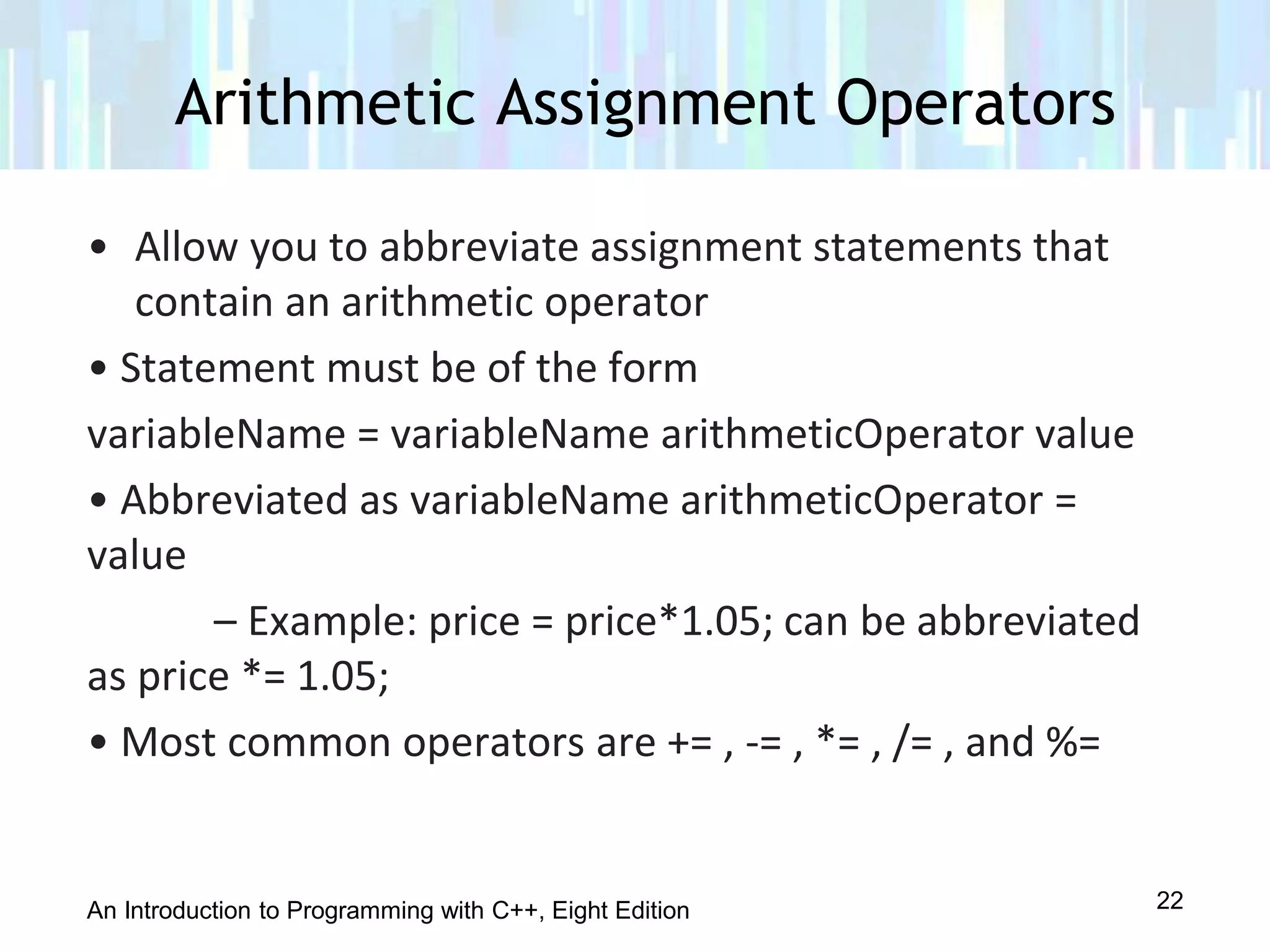 Arithmetic Assignment Operators

• Allow you to abbreviate assignment statements that contain an arithmetic operator

• Statement must be of the form

variableName = variableName arithmeticOperator value

• Abbreviated as variableName arithmeticOperator = value

– Example: price = price*1.05; can be abbreviated as price *= 1.05;

• Most common operators are += , -= , *= , /= , and %=

An Introduction to Programming with C++, Eight Edition

22